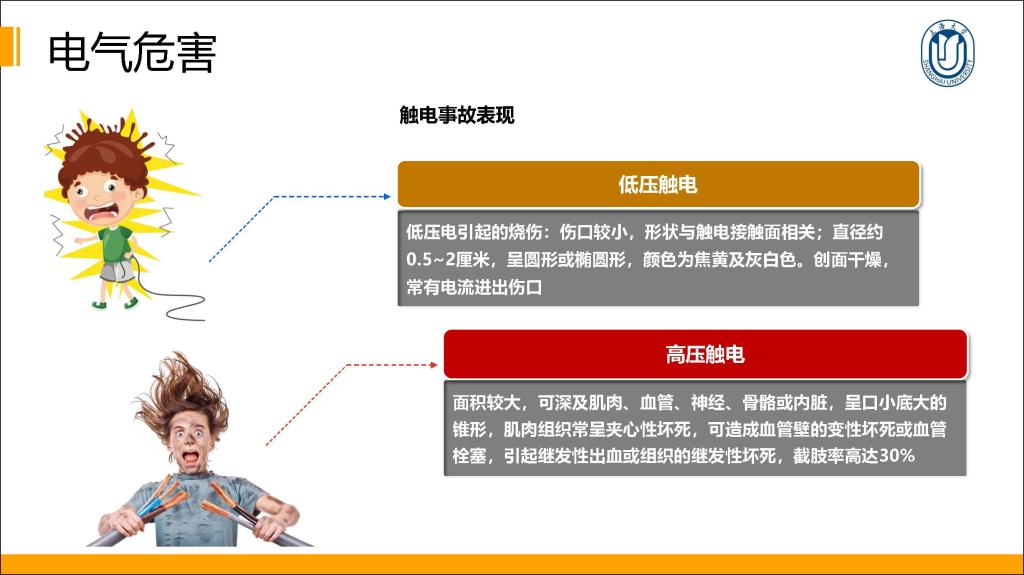 电气危害

上海大学 SHANGHAI UNIVERSITY

触电事故表现

低压触电

低压电引起的烧伤：伤口较小，形状与触电接触面相关；直径约0.5~2厘米，呈圆形或椭圆形，颜色为焦黄及灰白色。创面干燥，常有电流进出伤口

高压触电

面积较大，可深及肌肉、血管、神经、骨骼或内脏，呈口小底大的锥形，肌肉组织常呈夹心性坏死，可造成血管壁的变性坏死或血管栓塞，引起继发性出血或组织的继发性坏死，截肢率高达30%